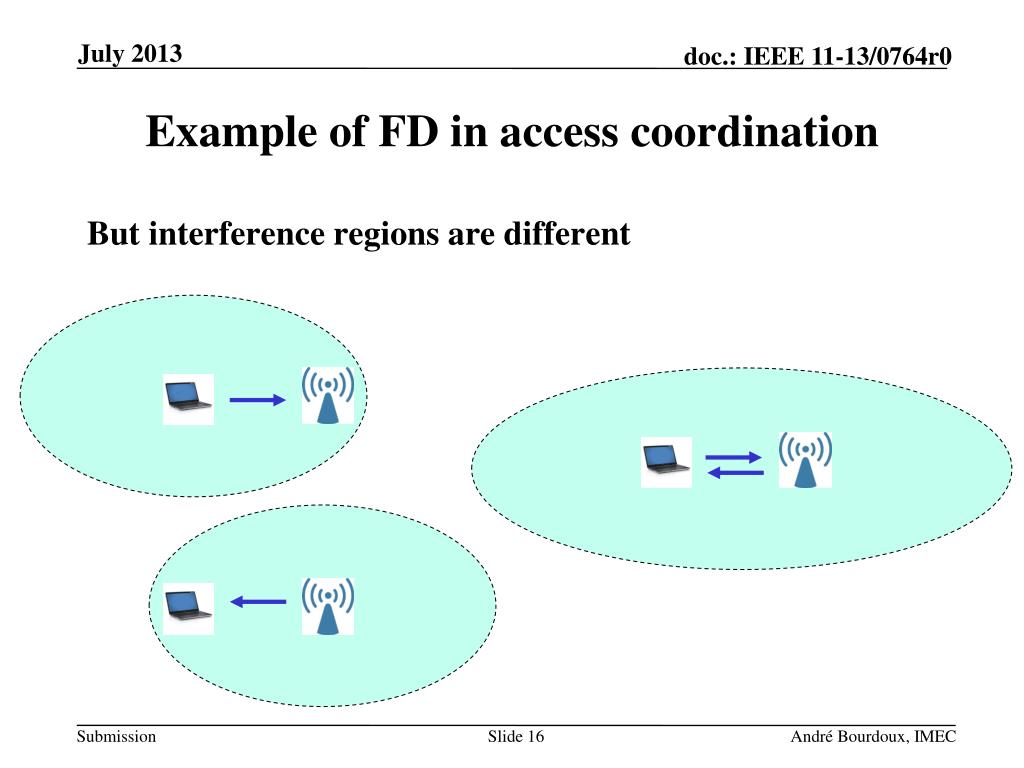 July 2013

doc.: IEEE 11-13/0764r0

Example of FD in access coordination

But interference regions are different

Submission

Slide 16

André Bourdoux, IMEC